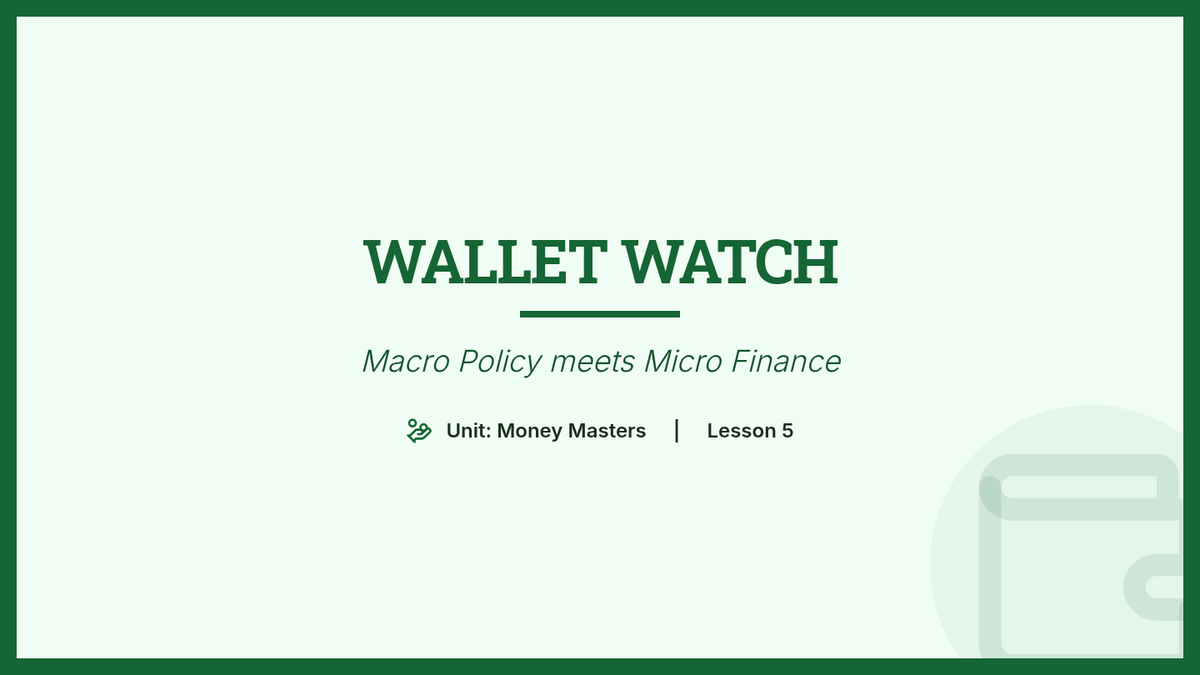 WALLET WATCH

Macro Policy meets Micro Finance

Unit: Money Masters | Lesson 5